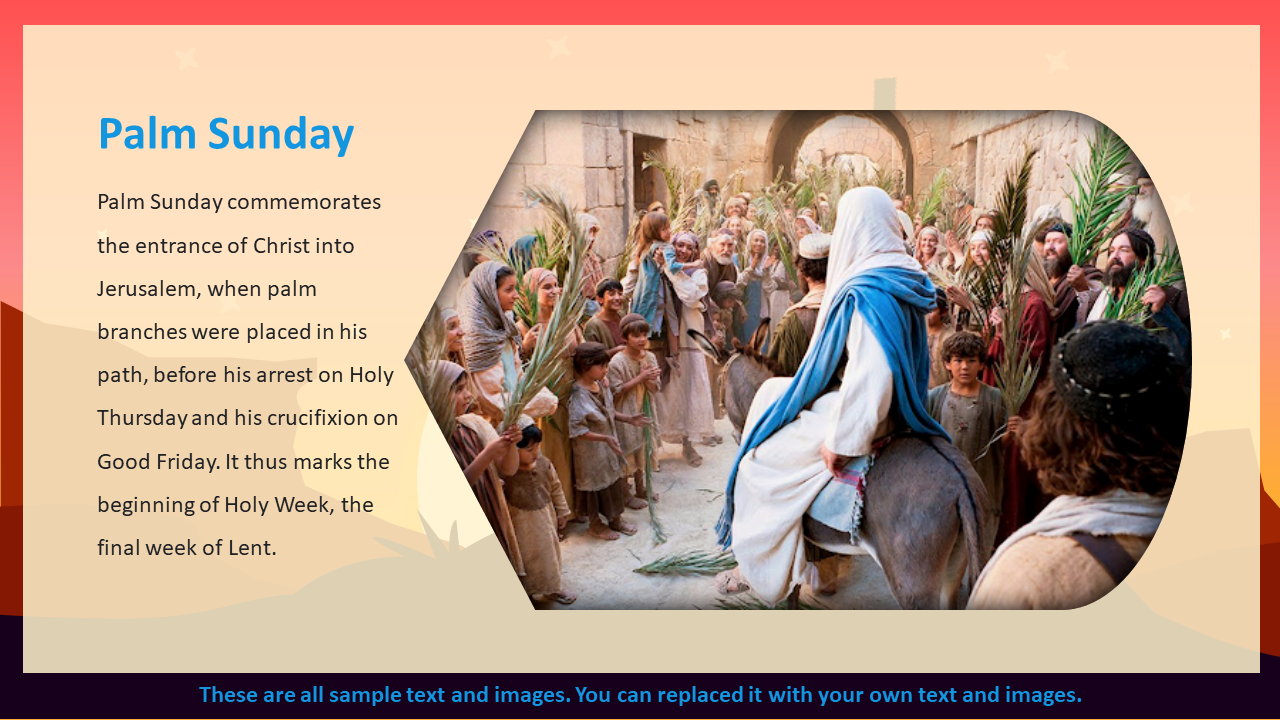 Palm Sunday

Palm Sunday commemorates the entrance of Christ into Jerusalem, when palm branches were placed in his path, before his arrest on Holy Thursday and his crucifixion on Good Friday. It thus marks the beginning of Holy Week, the final week of Lent.

These are all sample text and images. You can replaced it with your own text and images.